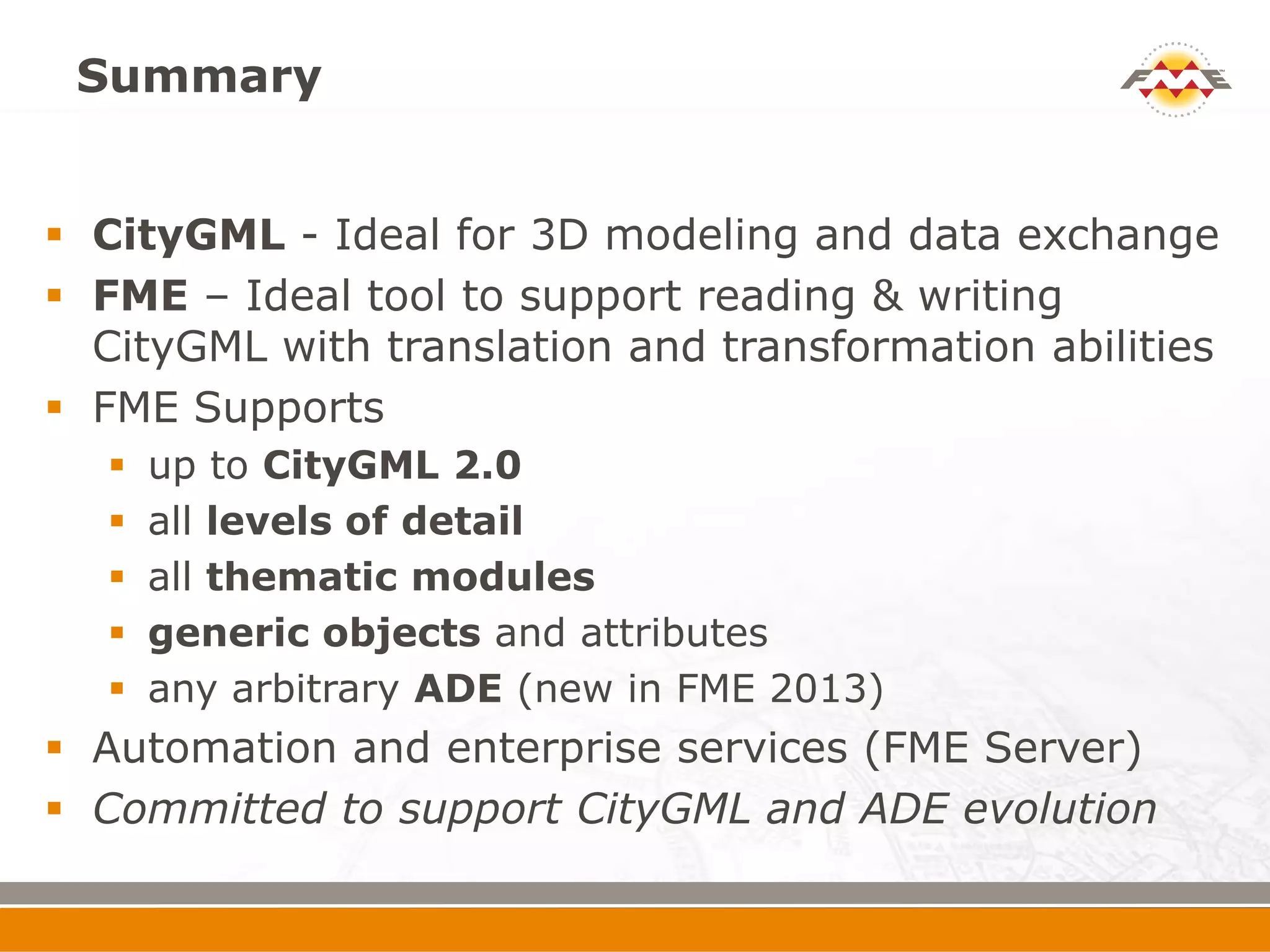 Summary

FME

- CityGML - Ideal for 3D modeling and data exchange
- FME – Ideal tool to support reading & writing CityGML with translation and transformation abilities
- FME Supports
  - up to CityGML 2.0
  - all levels of detail
  - all thematic modules
  - generic objects and attributes
  - any arbitrary ADE (new in FME 2013)
- Automation and enterprise services (FME Server)
- Committed to support CityGML and ADE evolution